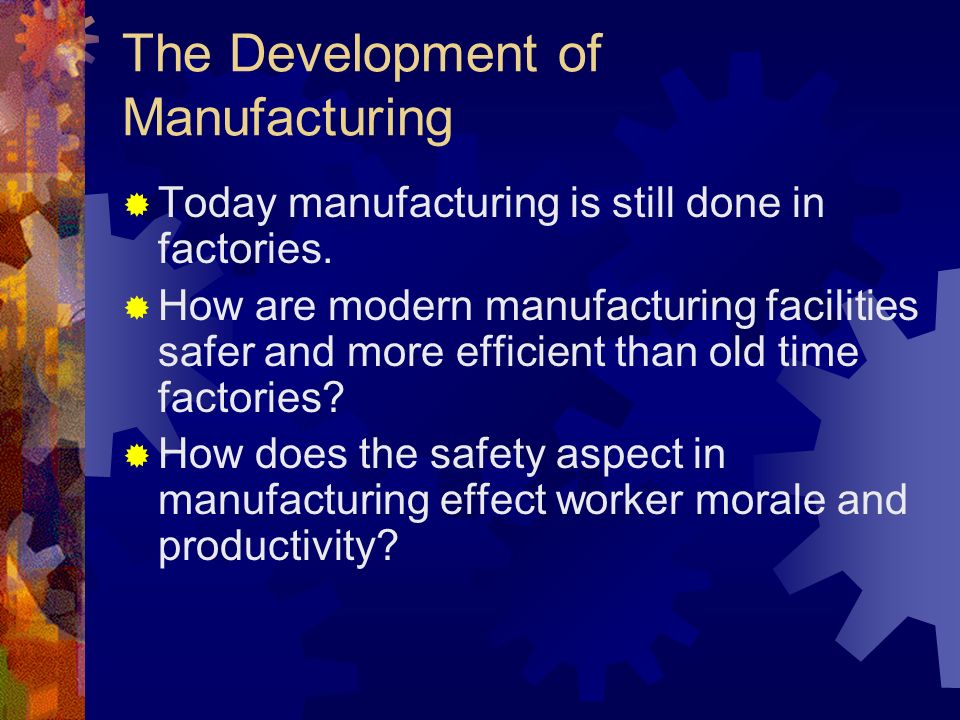 The Development of Manufacturing

Today manufacturing is still done in factories.

How are modern manufacturing facilities safer and more efficient than old time factories?

How does the safety aspect in manufacturing effect worker morale and productivity?